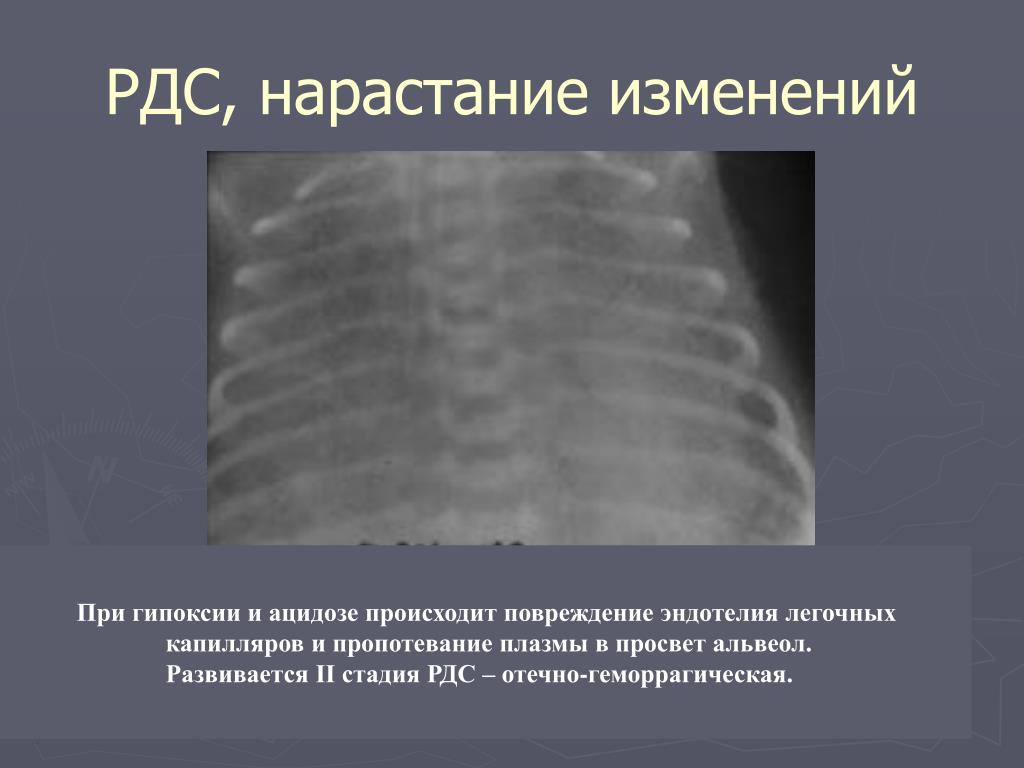 РДС, нарастание изменений

При гипоксии и ацидозе происходит повреждение эндотелия легочных капилляров и пропотевание плазмы в просвет альвеол. Развивается II стадия РДС – отечно-геморрагическая.